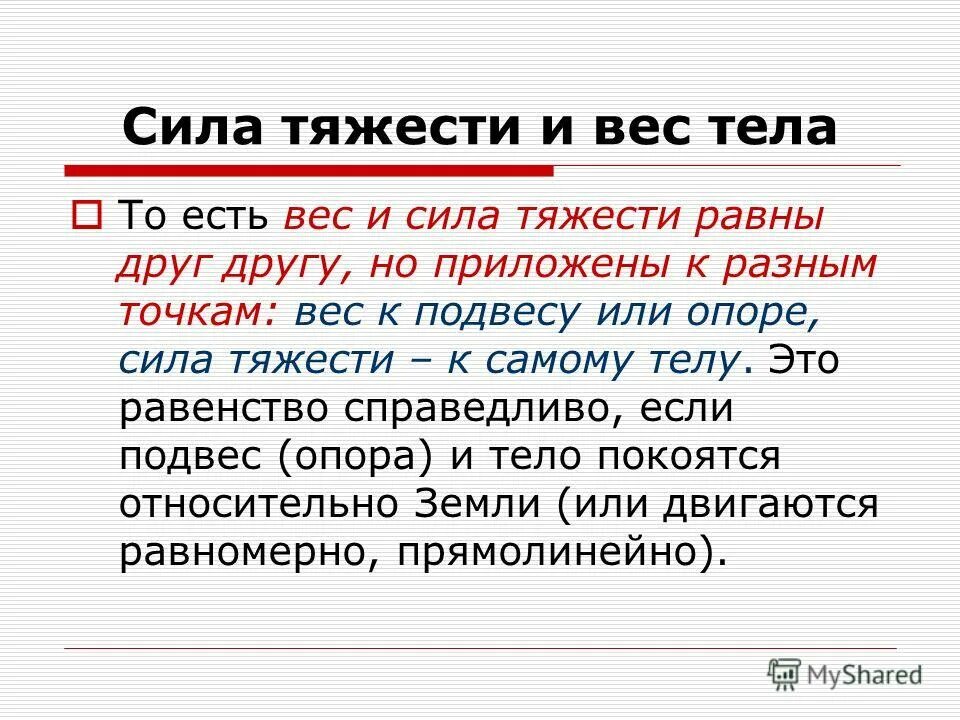 Сила тяжести и вес тела

То есть вес и сила тяжести равны друг другу, но приложены к разным точкам: вес к подвесу или опоре, сила тяжести – к самому телу. Это равенство справедливо, если подвес (опора) и тело покоятся относительно Земли (или двигаются равномерно, прямолинейно).

MyShared